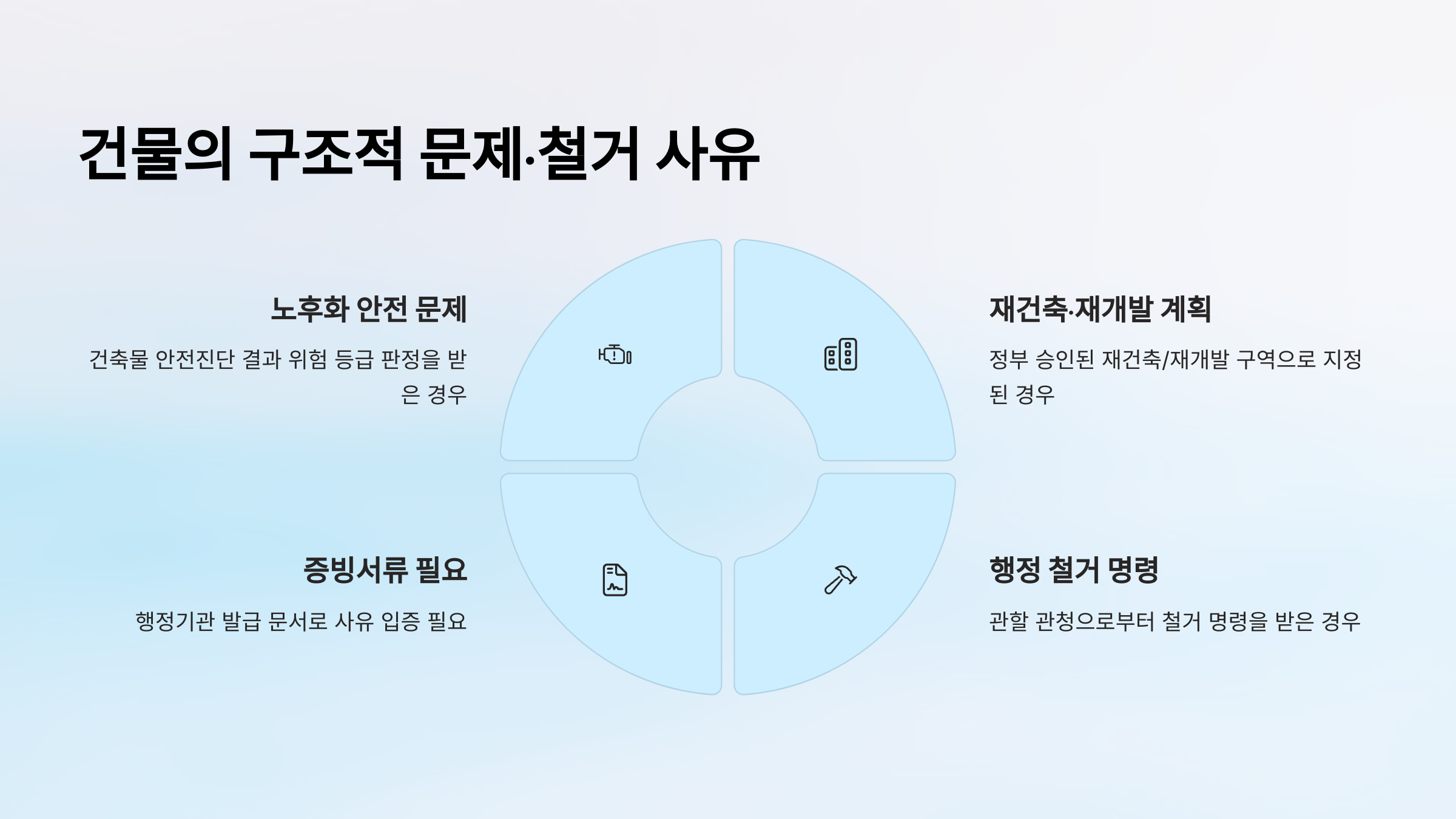 건물의 구조적 문제·철거 사유

노후화 안전 문제

건축물 안전진단 결과 위험 등급 판정을 받은 경우

재건축·재개발 계획

정부 승인된 재건축/재개발 구역으로 지정된 경우

증빙서류 필요

행정기관 발급 문서로 사유 입증 필요

행정 철거 명령

관할 관청으로부터 철거 명령을 받은 경우